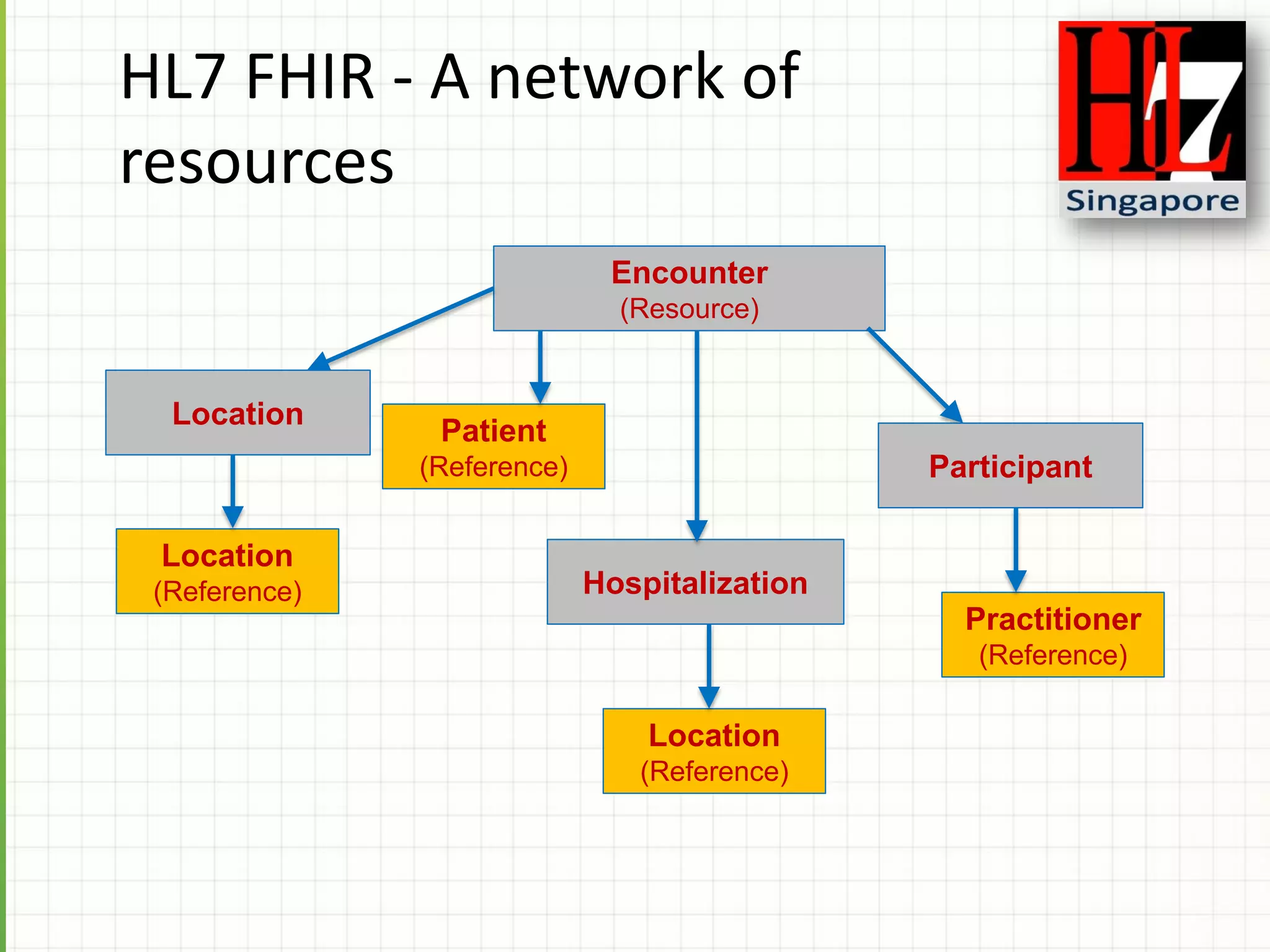 HL7 FHIR - A network of resources

HL7
Singapore

Encounter
(Resource)

Location

Patient
(Reference)

Participant

Location
(Reference)

Hospitalization

Practitioner
(Reference)

Location
(Reference)